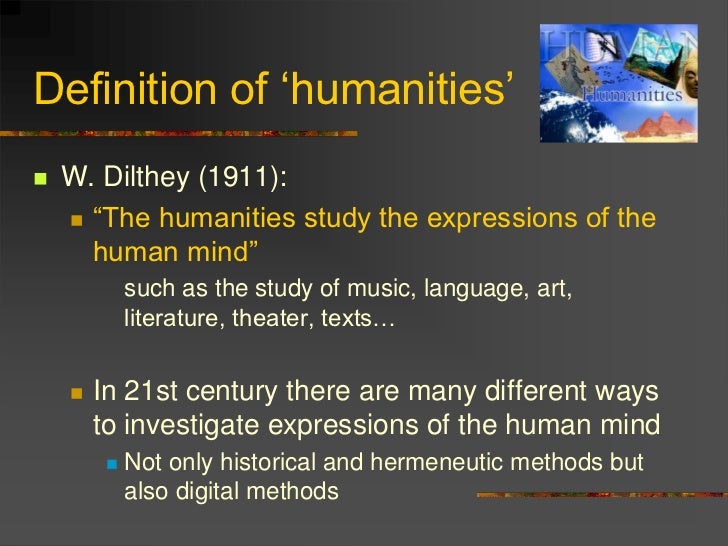 Definition of ‘humanities’

HUMAN
Humanities

W. Dilthey (1911):

“The humanities study the expressions of the human mind”

such as the study of music, language, art, literature, theater, texts…

In 21st century there are many different ways to investigate expressions of the human mind

Not only historical and hermeneutic methods but also digital methods